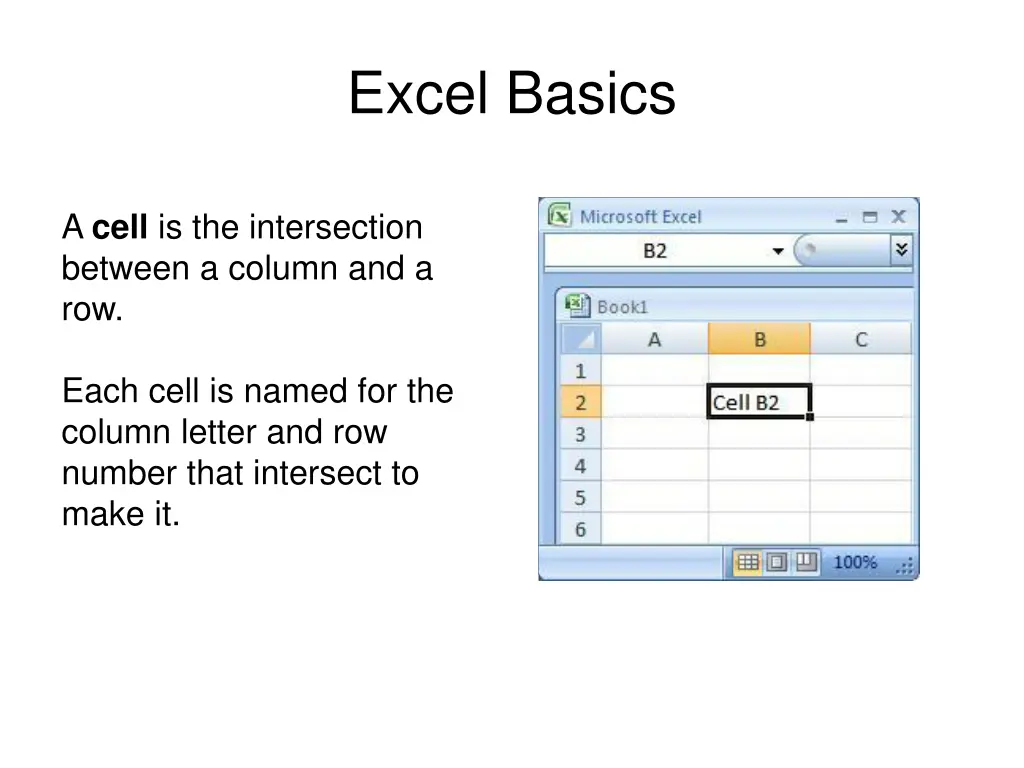 Excel Basics

A cell is the intersection between a column and a row.

Each cell is named for the column letter and row number that intersect to make it.

Microsoft Excel

B2

Book1

|   | A | B | C |
|---|---|---|---|
| 1 |   |   |   |
| 2 |   | Cell B2 |   |
| 3 |   |   |   |
| 4 |   |   |   |
| 5 |   |   |   |
| 6 |   |   |   |

100%